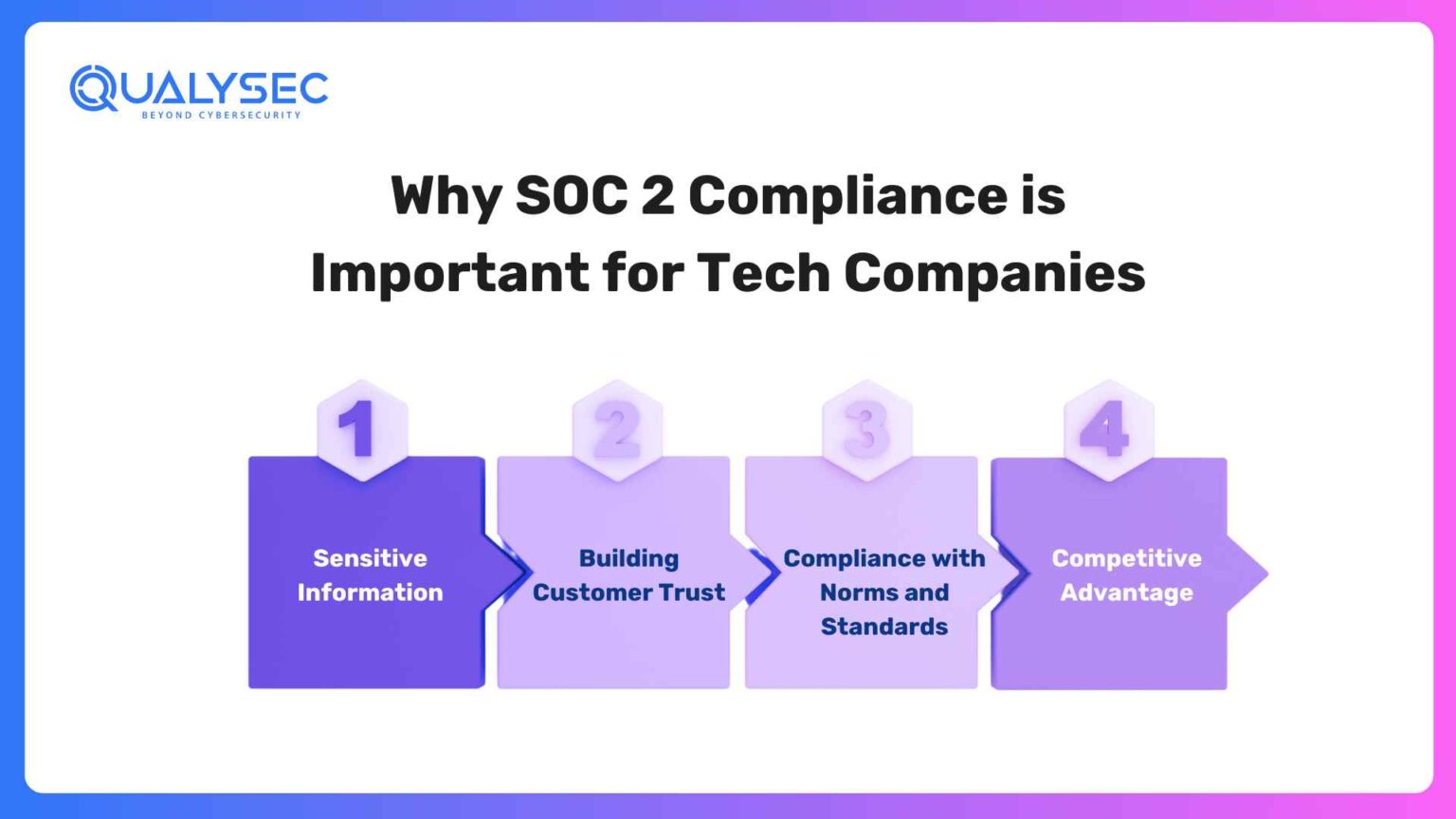 QUALYSEC
BEYOND CYBERSECURITY

Why SOC 2 Compliance is Important for Tech Companies

1
Sensitive Information

2
Building Customer Trust

3
Compliance with Norms and Standards

4
Competitive Advantage